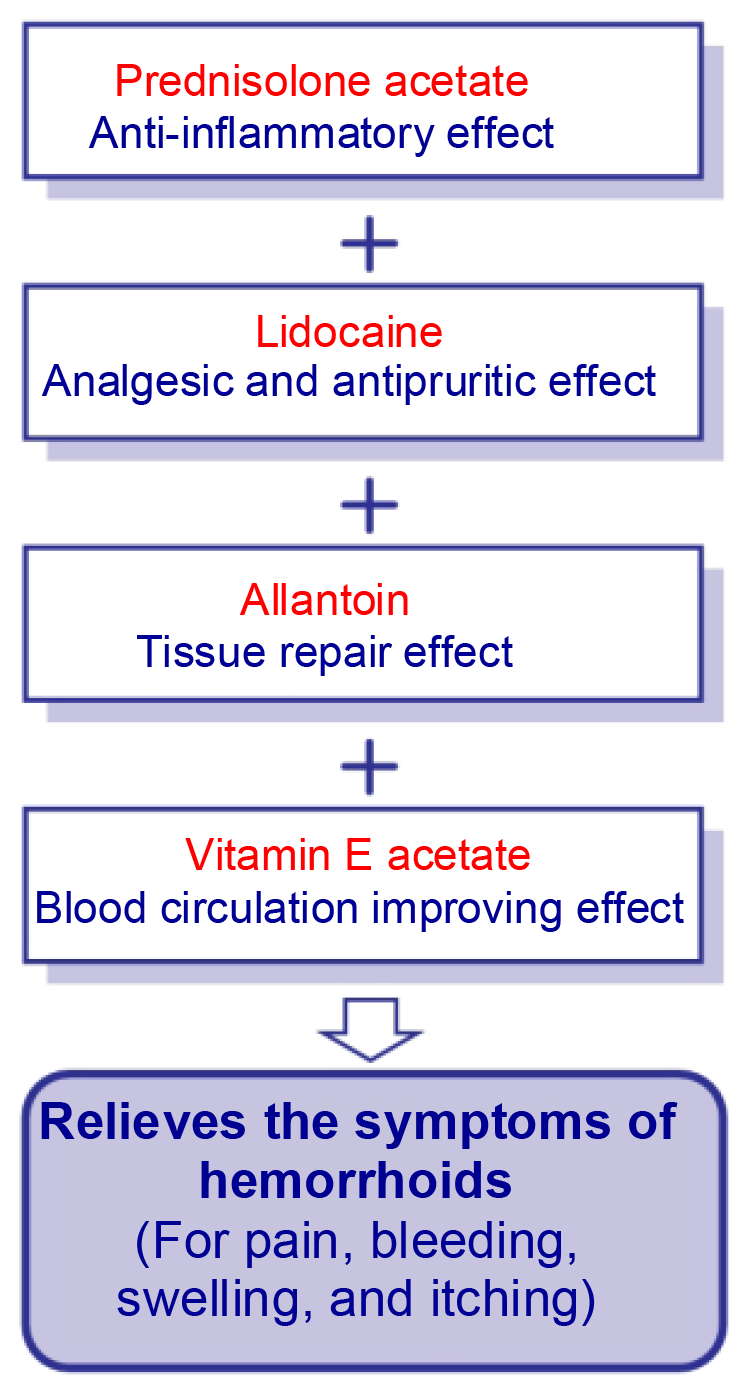 Prednisolone acetate
Anti-inflammatory effect

+

Lidocaine
Analgesic and antipruritic effect

+

Allantoin
Tissue repair effect

+

Vitamin E acetate
Blood circulation improving effect

Relieves the symptoms of hemorrhoids
(For pain, bleeding, swelling, and itching)